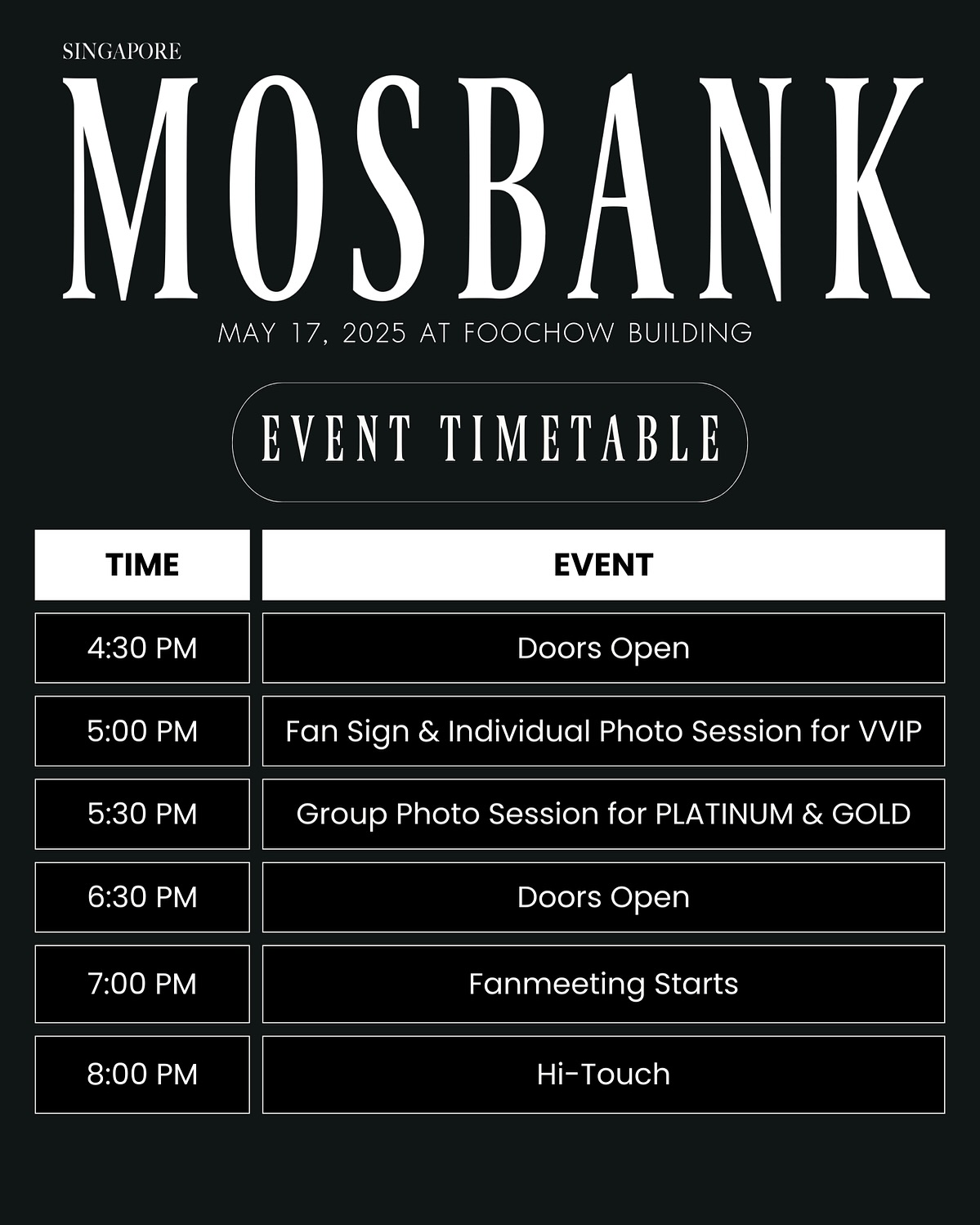 SINGAPORE
MOSBANK
MAY 17, 2025 AT FOOCHOW BUILDING

EVENT TIMETABLE

| TIME | EVENT |
|---|---|
| 4:30 PM | Doors Open |
| 5:00 PM | Fan Sign & Individual Photo Session for VVIP |
| 5:30 PM | Group Photo Session for PLATINUM & GOLD |
| 6:30 PM | Doors Open |
| 7:00 PM | Fanmeeting Starts |
| 8:00 PM | Hi-Touch |